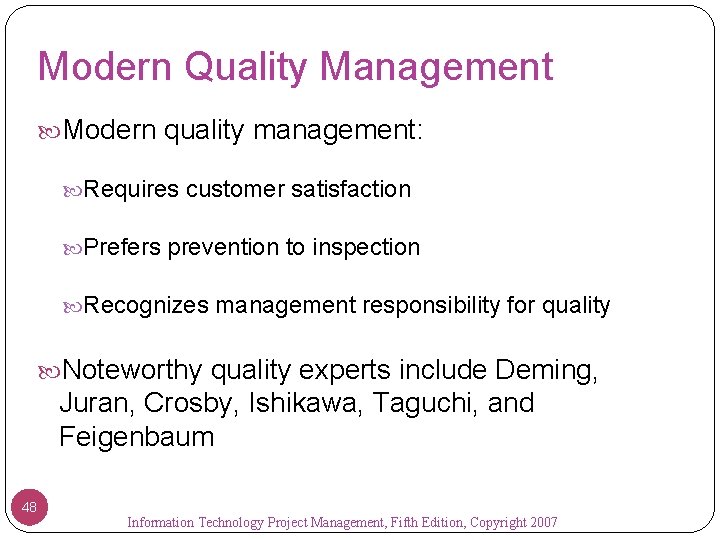 Modern Quality Management

Modern quality management:

Requires customer satisfaction

Prefers prevention to inspection

Recognizes management responsibility for quality

Noteworthy quality experts include Deming, Juran, Crosby, Ishikawa, Taguchi, and Feigenbaum

48

Information Technology Project Management, Fifth Edition, Copyright 2007